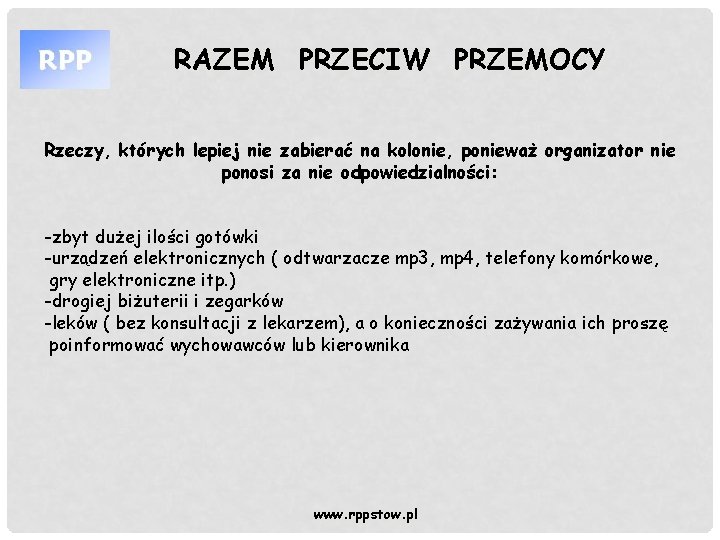 RPP

RAZEM PRZECIW PRZEMOCY

Rzeczy, których lepiej nie zabierać na kolonie, ponieważ organizator nie ponosi za nie odpowiedzialności:

-zbyt dużej ilości gotówki
-urządzeń elektronicznych ( odtwarzacze mp3, mp4, telefony komórkowe, gry elektroniczne itp.)
-drogiej biżuterii i zegarków
-leków ( bez konsultacji z lekarzem), a o konieczności zażywania ich proszę poinformować wychowawców lub kierownika

www.rppstow.pl